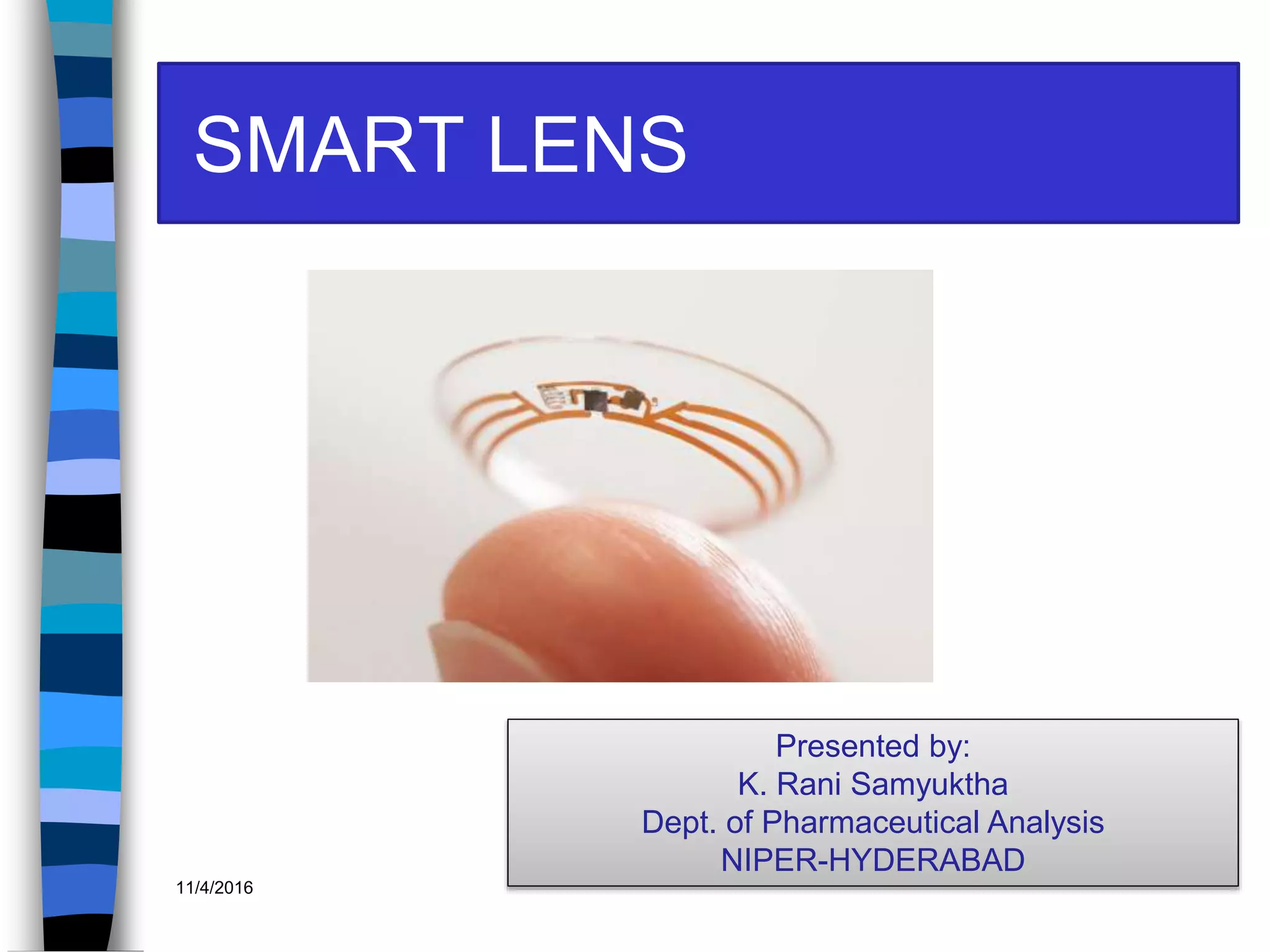 SMART LENS

Presented by:
K. Rani Samyuktha
Dept. of Pharmaceutical Analysis
NIPER-HYDERABAD

11/4/2016